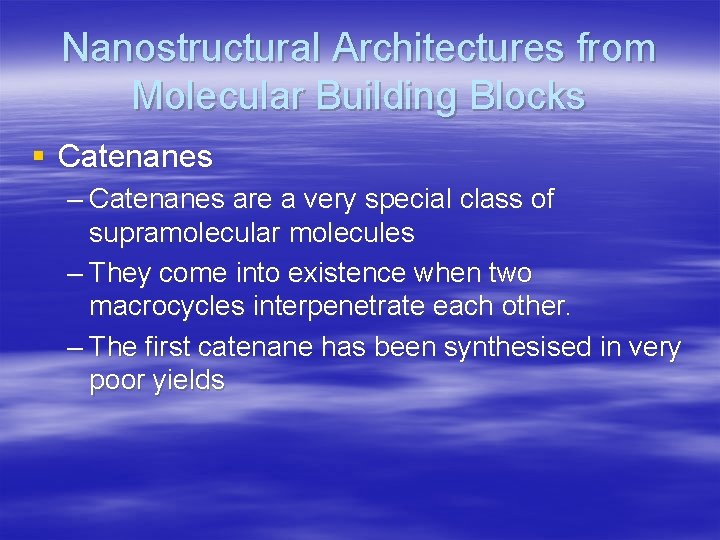 Nanostructural Architectures from Molecular Building Blocks

▪ Catenanes
– Catenanes are a very special class of supramolecular molecules
– They come into existence when two macrocycles interpenetrate each other.
– The first catenane has been synthesised in very poor yields